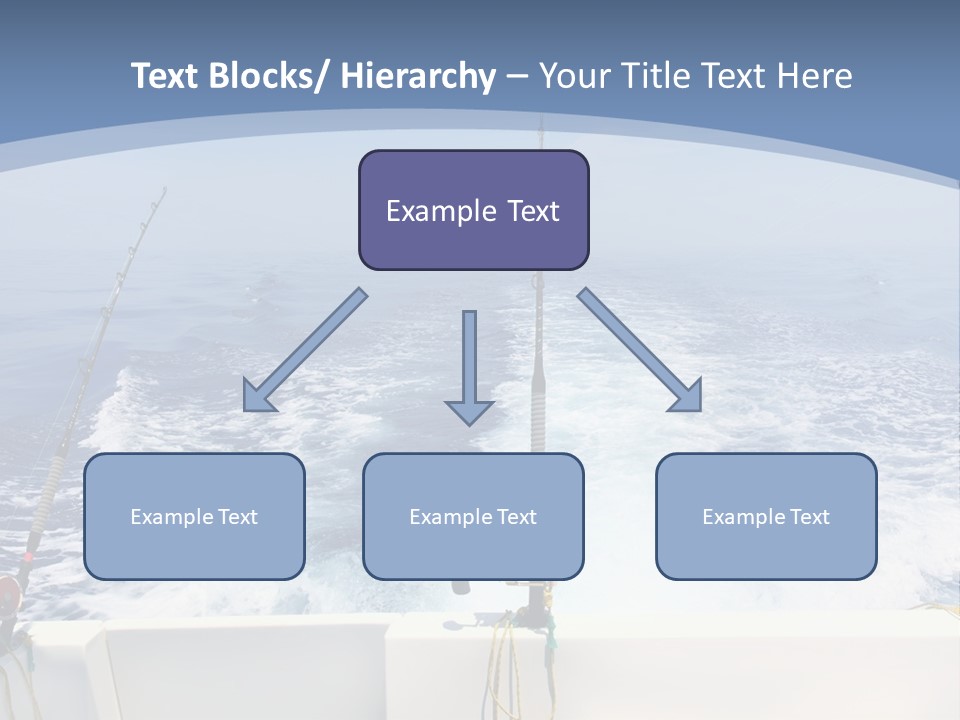 Text Blocks/ Hierarchy – Your Title Text Here

Example Text

Example Text

Example Text

Example Text